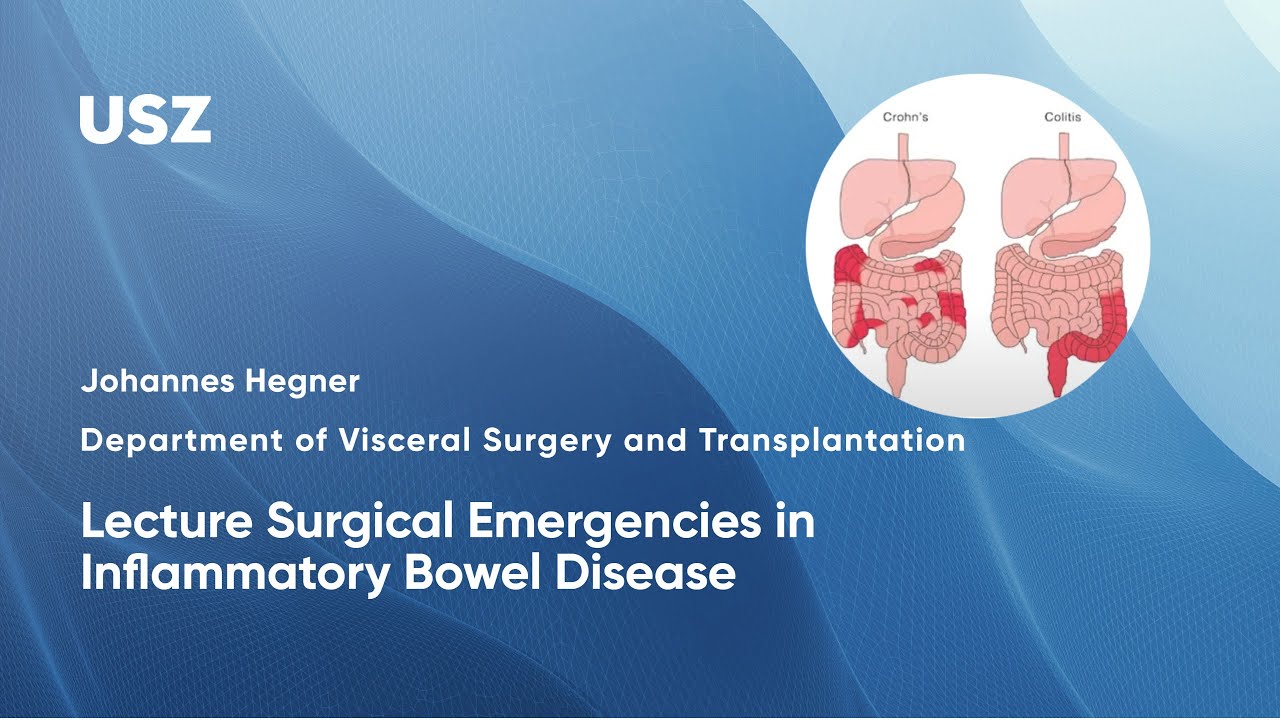 USZ

Crohn's

Colitis

Johannes Hegner

Department of Visceral Surgery and Transplantation

Lecture Surgical Emergencies in Inflammatory Bowel Disease